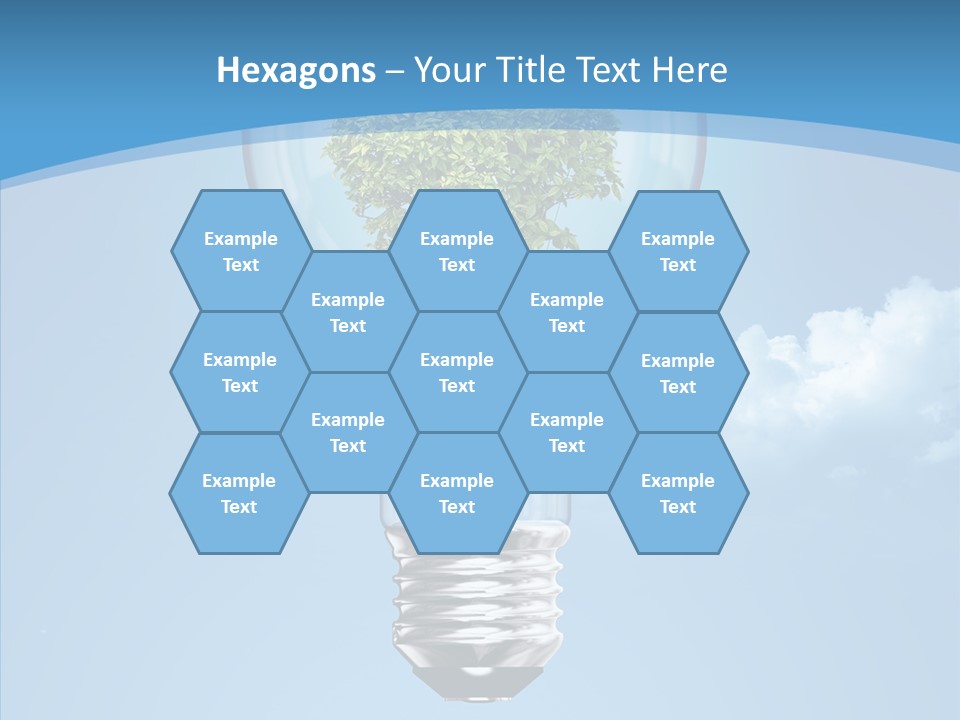 Hexagons – Your Title Text Here

Example Text

Example Text

Example Text

Example Text

Example Text

Example Text

Example Text

Example Text

Example Text

Example Text

Example Text

Example Text

Example Text